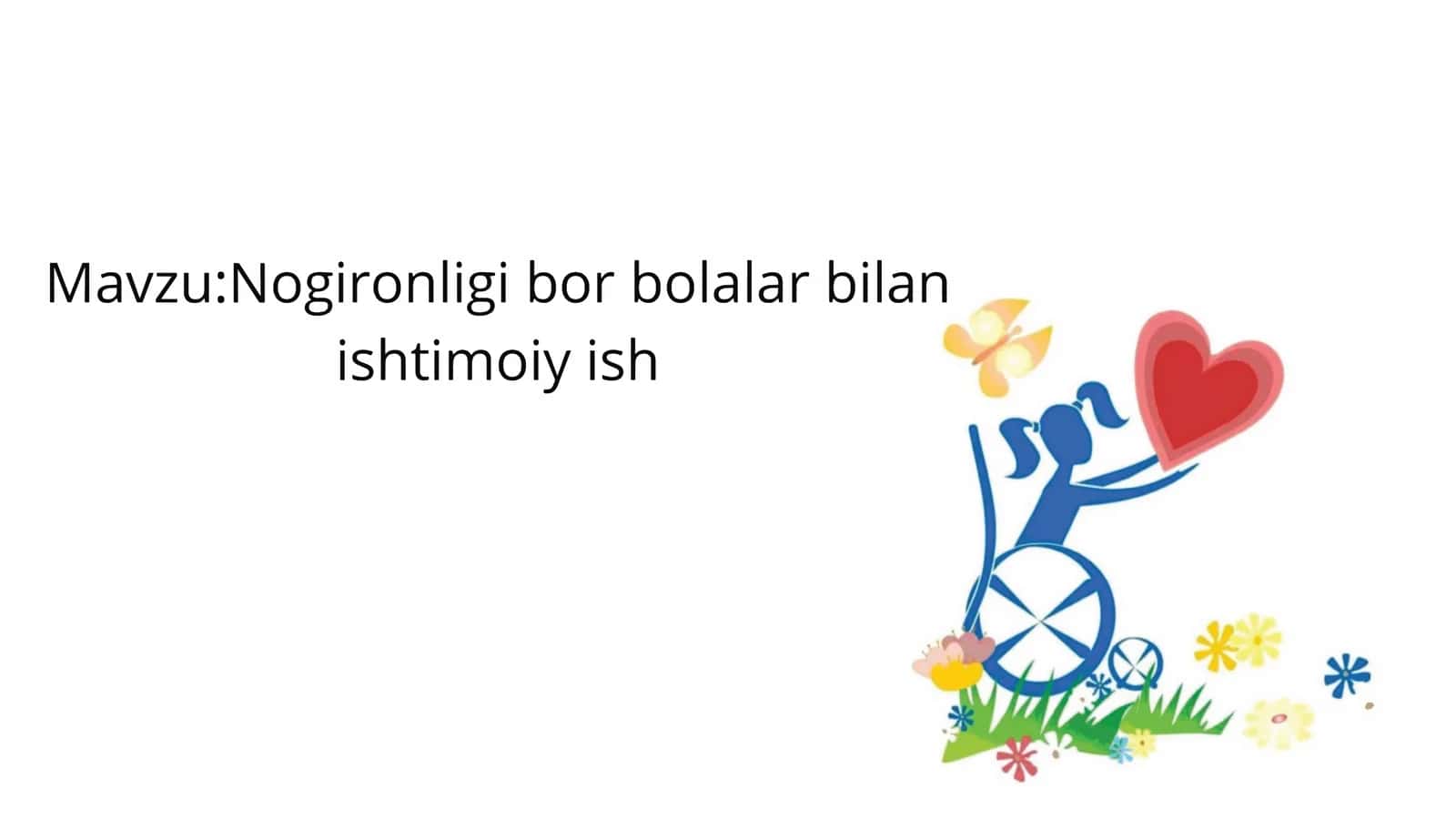 Mavzu:Nogironligi bor bolalar bilan ishtimoiy ish